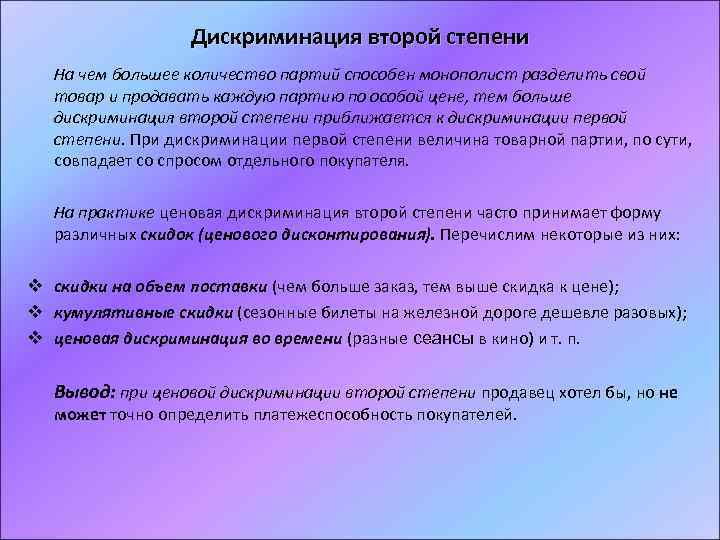 Дискриминация второй степени

На чем большее количество партий способен монополист разделить свой товар и продавать каждую партию по особой цене, тем больше дискриминация второй степени приближается к дискриминации первой степени. При дискриминации первой степени величина товарной партии, по сути, совпадает со спросом отдельного покупателя.

На практике ценовая дискриминация второй степени часто принимает форму различных скидок (ценового дисконтирования). Перечислим некоторые из них:

❖ скидки на объем поставки (чем больше заказ, тем выше скидка к цене);
❖ кумулятивные скидки (сезонные билеты на железной дороге дешевле разовых);
❖ ценовая дискриминация во времени (разные сеансы в кино) и т. п.

Вывод: при ценовой дискриминации второй степени продавец хотел бы, но не может точно определить платежеспособность покупателей.